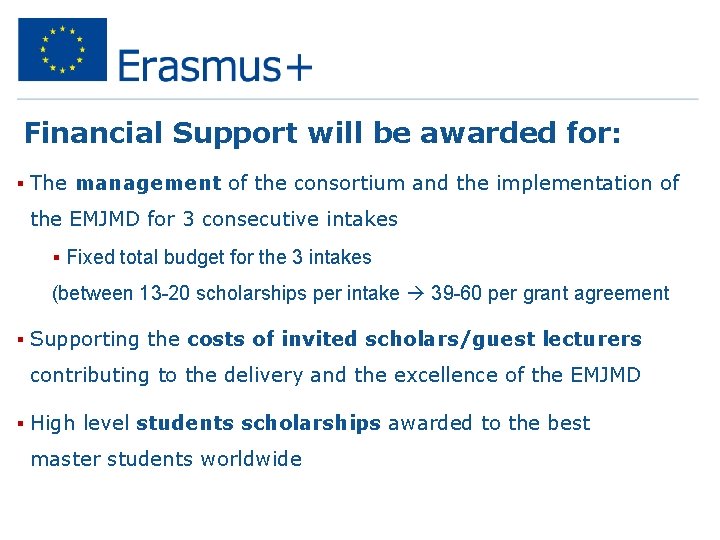 Erasmus+

Financial Support will be awarded for:

▪ The management of the consortium and the implementation of the EMJMD for 3 consecutive intakes

▪ Fixed total budget for the 3 intakes

(between 13-20 scholarships per intake → 39-60 per grant agreement

▪ Supporting the costs of invited scholars/guest lecturers contributing to the delivery and the excellence of the EMJMD

▪ High level students scholarships awarded to the best master students worldwide